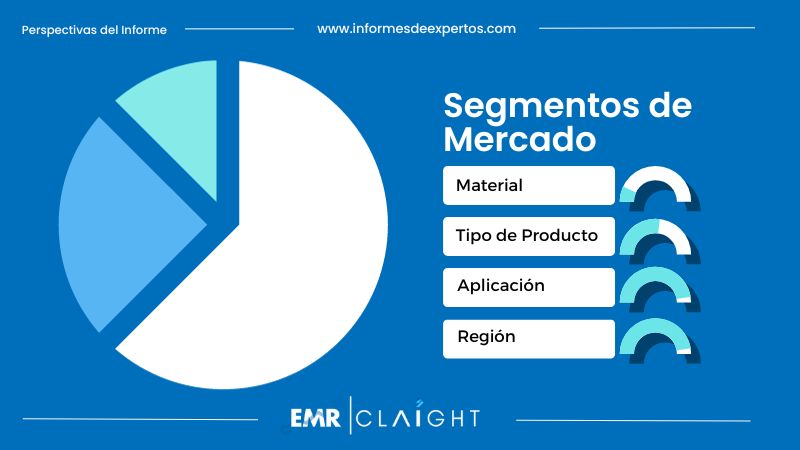 Perspectivas del Informe

www.informesdeexpertos.com

Segmentos de Mercado

Material

Tipo de Producto

Aplicación

Región

EMR | CLAIGHT